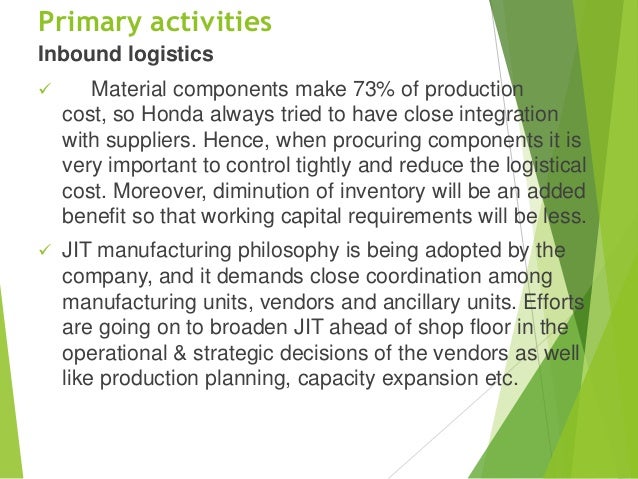 Primary activities
Inbound logistics

✓ Material components make 73% of production cost, so Honda always tried to have close integration with suppliers. Hence, when procuring components it is very important to control tightly and reduce the logistical cost. Moreover, diminution of inventory will be an added benefit so that working capital requirements will be less.

✓ JIT manufacturing philosophy is being adopted by the company, and it demands close coordination among manufacturing units, vendors and ancillary units. Efforts are going on to broaden JIT ahead of shop floor in the operational & strategic decisions of the vendors as well like production planning, capacity expansion etc.